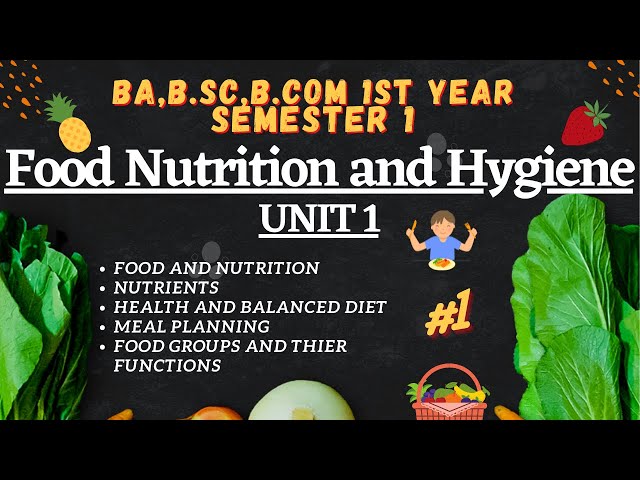 BA,B.SC,B.COM 1ST YEAR
SEMESTER 1

Food Nutrition and Hygiene

UNIT 1

• FOOD AND NUTRITION
• NUTRIENTS
• HEALTH AND BALANCED DIET
• MEAL PLANNING
• FOOD GROUPS AND THIER FUNCTIONS

#1